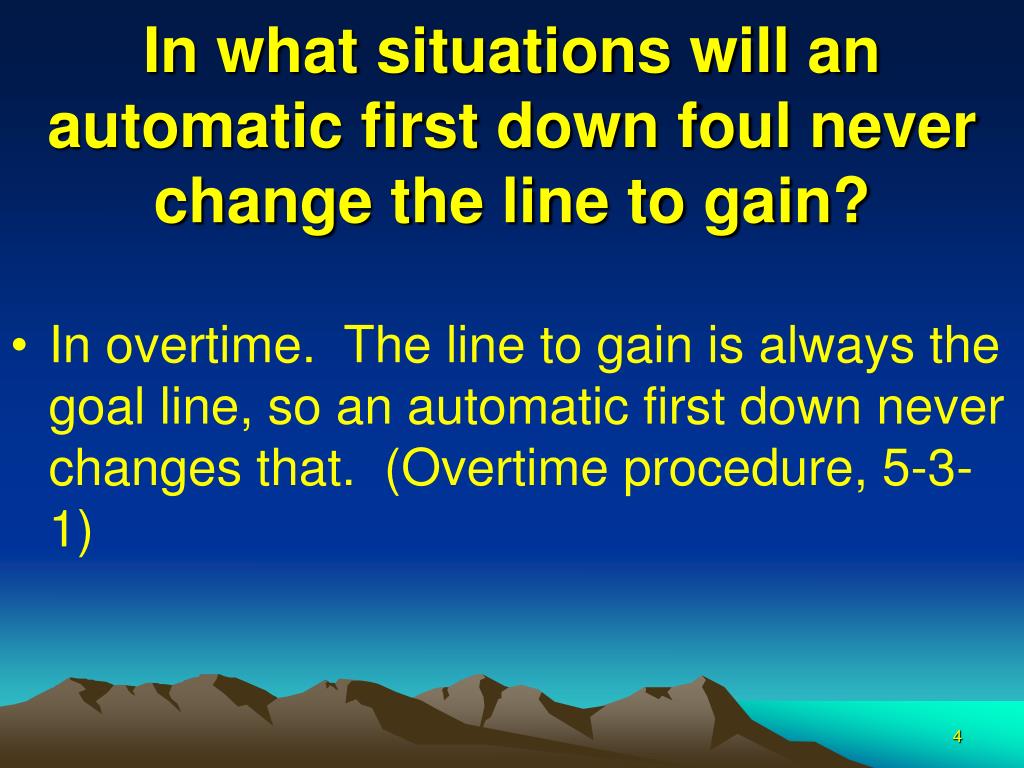 In what situations will an automatic first down foul never change the line to gain?

• In overtime. The line to gain is always the goal line, so an automatic first down never changes that. (Overtime procedure, 5-3-1)

4